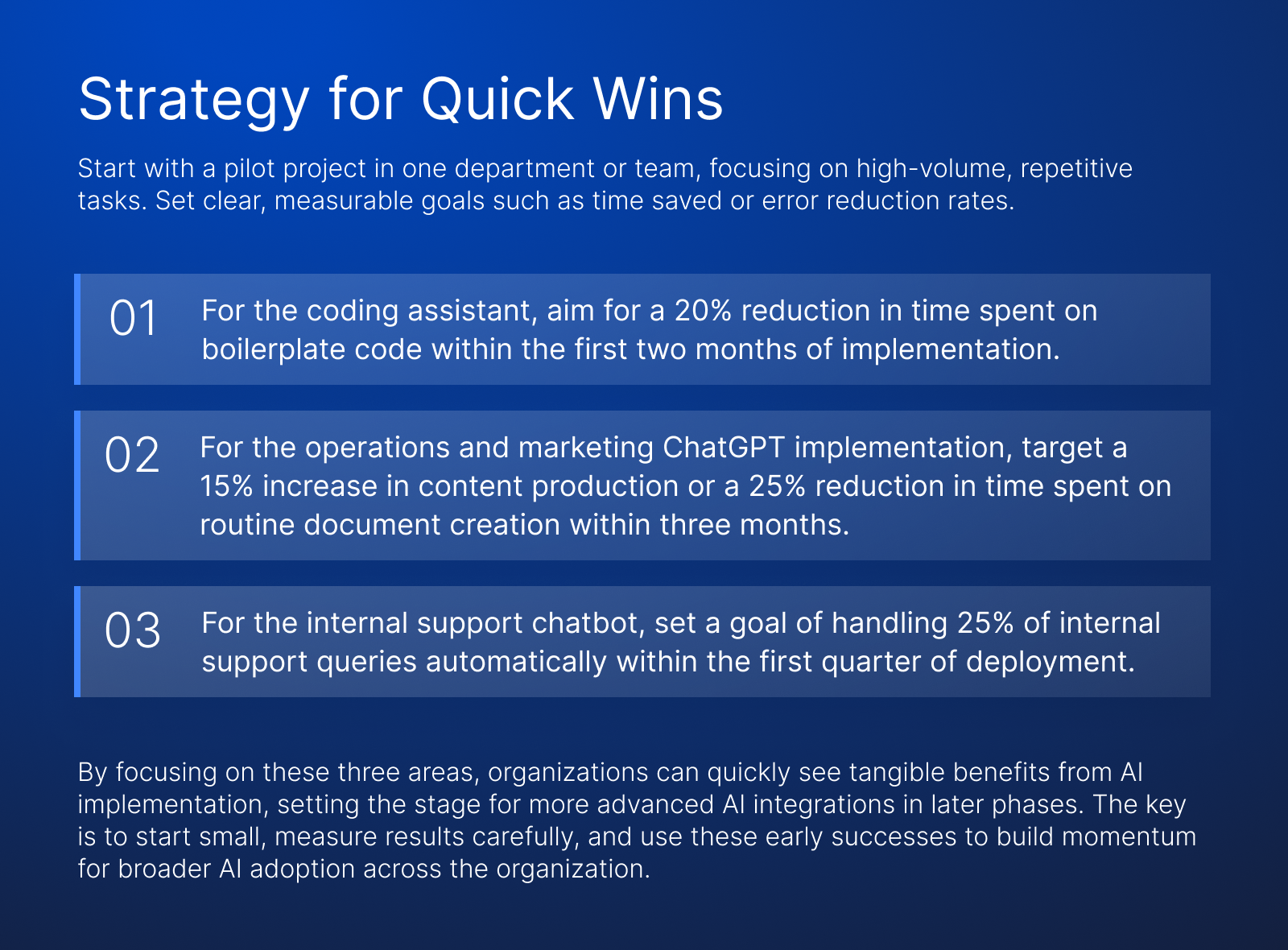 Strategy for Quick Wins

Start with a pilot project in one department or team, focusing on high-volume, repetitive tasks. Set clear, measurable goals such as time saved or error reduction rates.

01 For the coding assistant, aim for a 20% reduction in time spent on boilerplate code within the first two months of implementation.

02 For the operations and marketing ChatGPT implementation, target a 15% increase in content production or a 25% reduction in time spent on routine document creation within three months.

03 For the internal support chatbot, set a goal of handling 25% of internal support queries automatically within the first quarter of deployment.

By focusing on these three areas, organizations can quickly see tangible benefits from AI implementation, setting the stage for more advanced AI integrations in later phases. The key is to start small, measure results carefully, and use these early successes to build momentum for broader AI adoption across the organization.